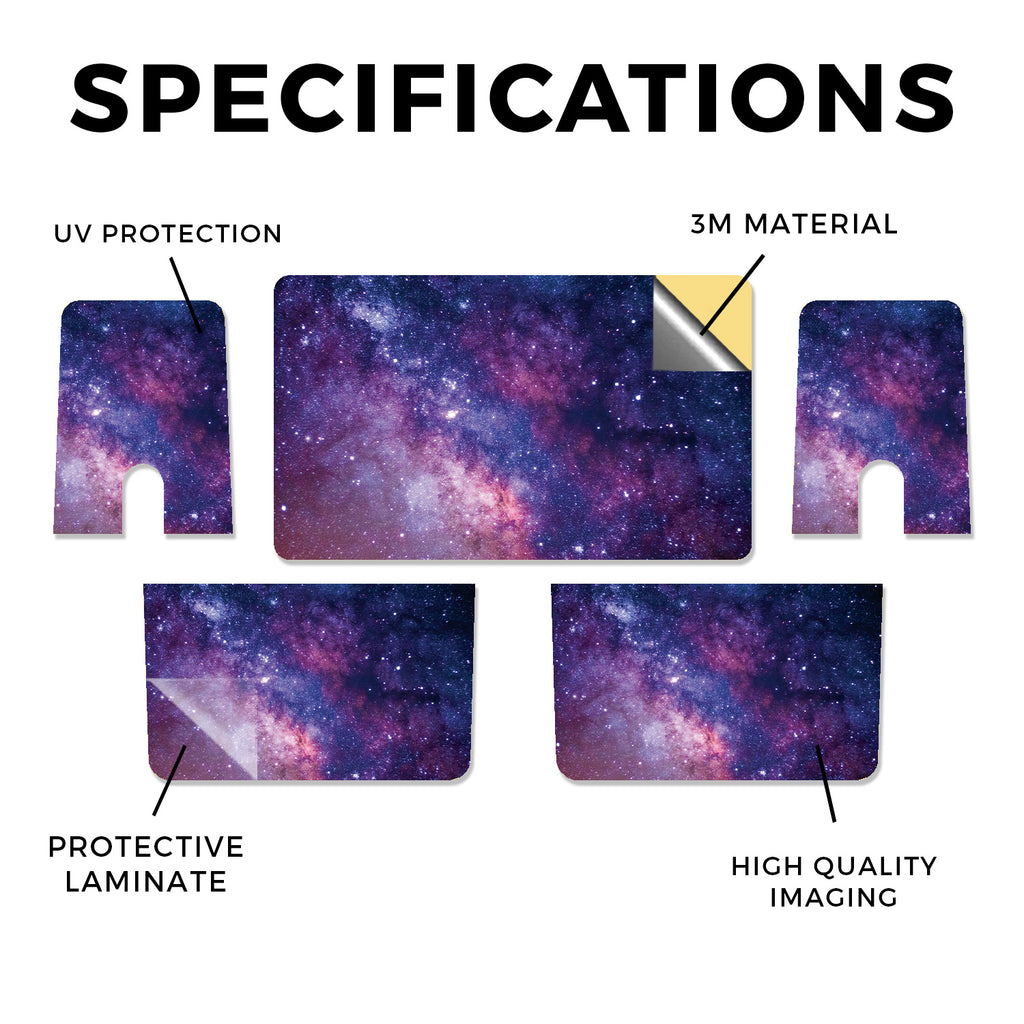 SPECIFICATIONS

UV PROTECTION

3M MATERIAL

PROTECTIVE LAMINATE

HIGH QUALITY IMAGING